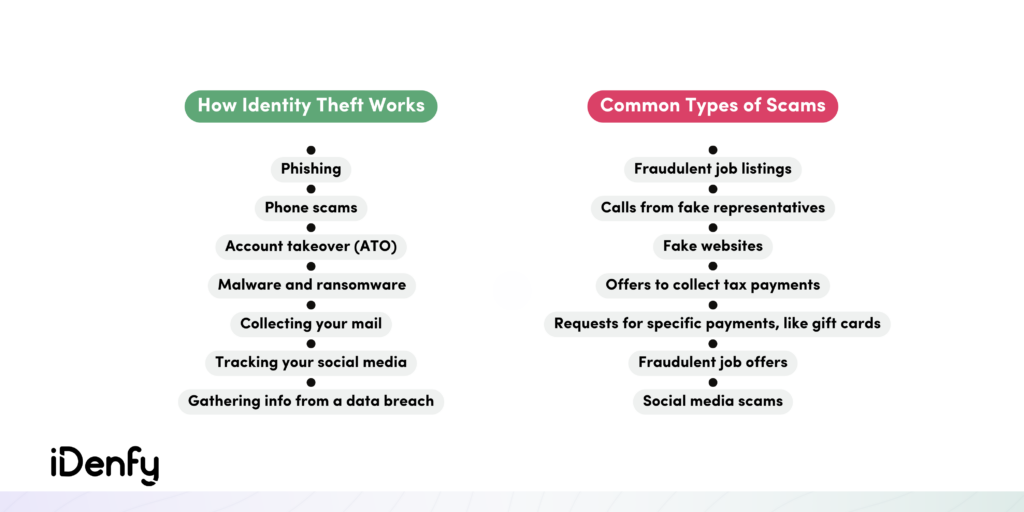 How Identity Theft Works

Phishing
Phone scams
Account takeover (ATO)
Malware and ransomware
Collecting your mail
Tracking your social media
Gathering info from a data breach

Common Types of Scams

Fraudulent job listings
Calls from fake representatives
Fake websites
Offers to collect tax payments
Requests for specific payments, like gift cards
Fraudulent job offers
Social media scams

iDenfy